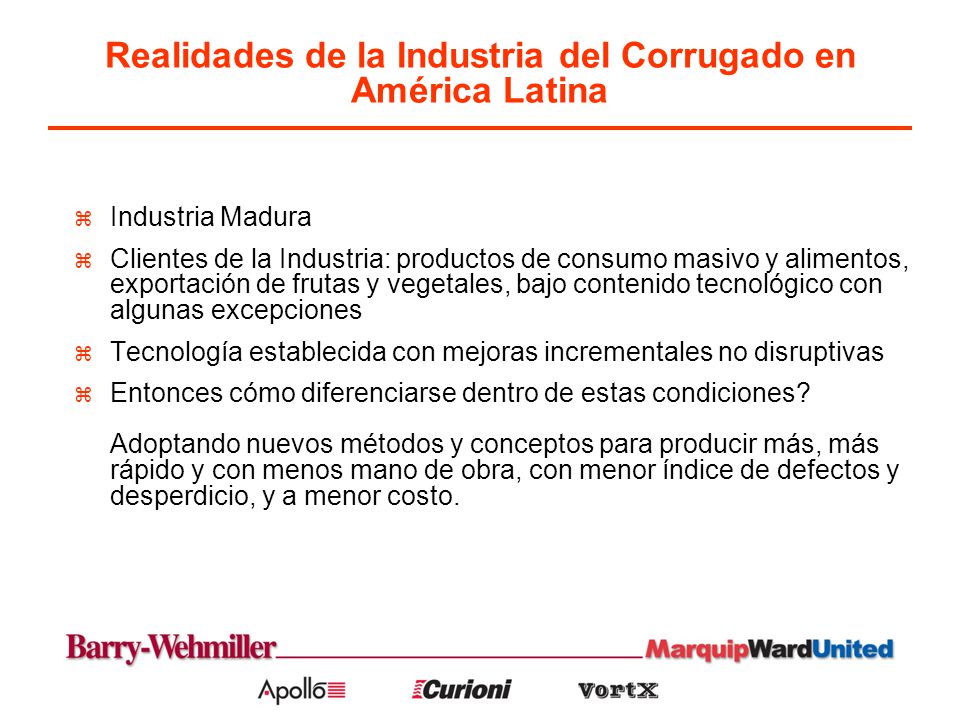 Realidades de la Industria del Corrugado en América Latina

⌘ Industria Madura

⌘ Clientes de la Industria: productos de consumo masivo y alimentos, exportación de frutas y vegetales, bajo contenido tecnológico con algunas excepciones

⌘ Tecnología establecida con mejoras incrementales no disruptivas

⌘ Entonces cómo diferenciarse dentro de estas condiciones?

Adoptando nuevos métodos y conceptos para producir más, más rápido y con menos mano de obra, con menor índice de defectos y desperdicio, y a menor costo.

Barry-Wehmiller MarquipWardUnited

Apollo Curioni VortX